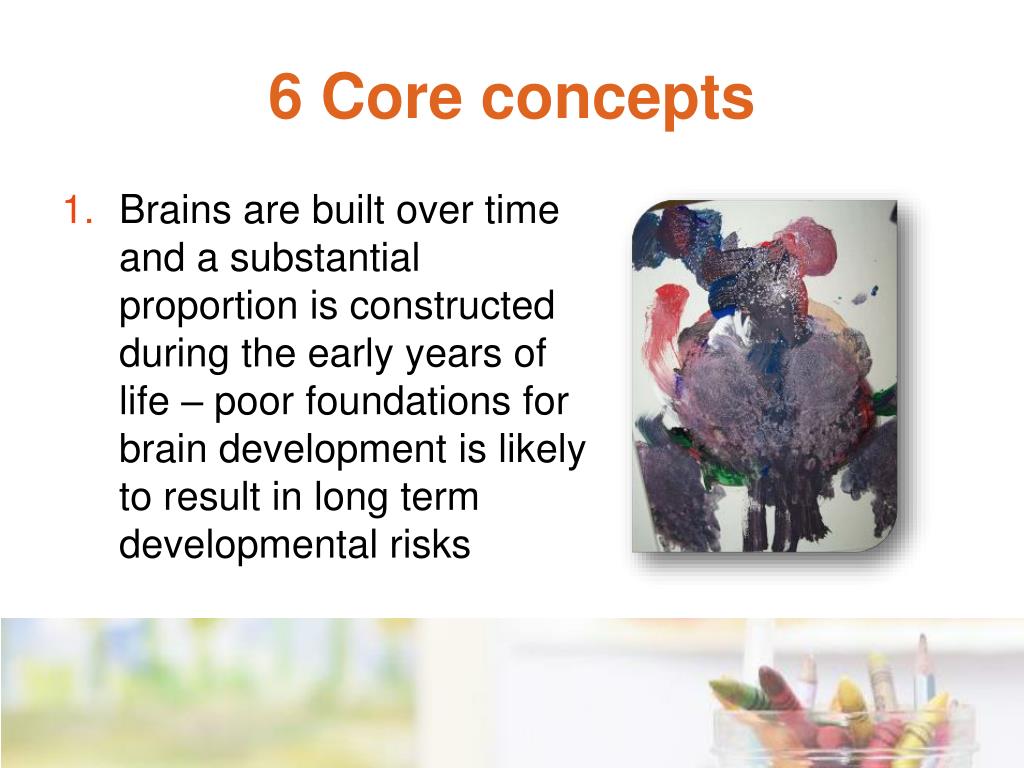 6 Core concepts

1. Brains are built over time and a substantial proportion is constructed during the early years of life – poor foundations for brain development is likely to result in long term developmental risks